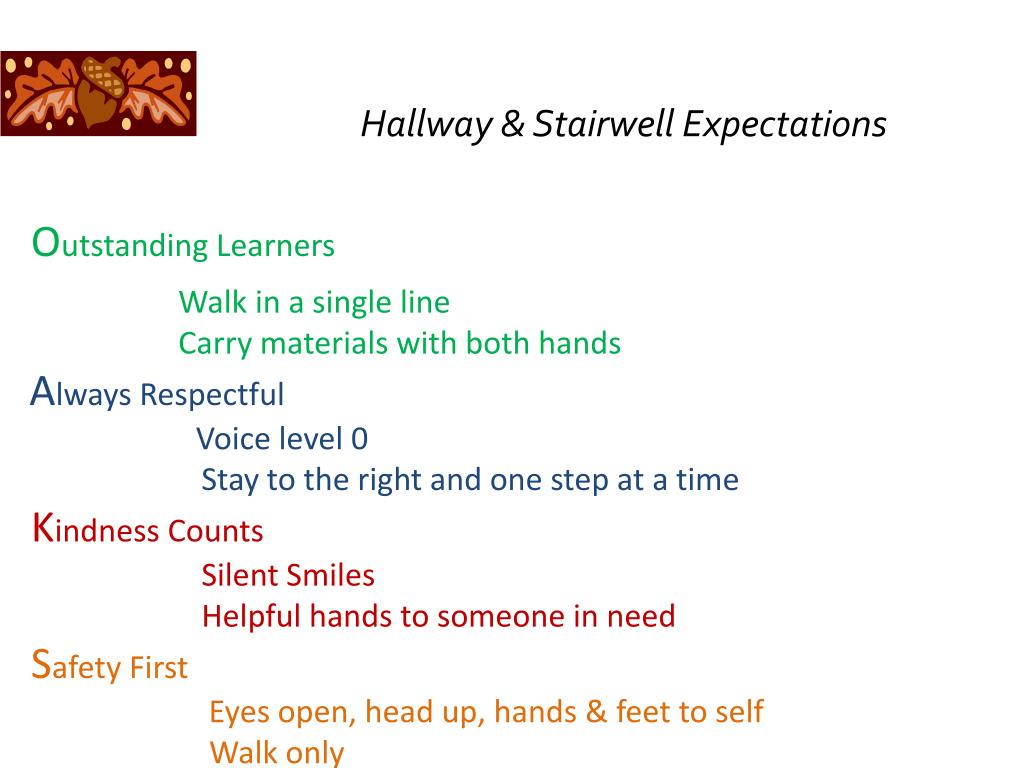 Hallway & Stairwell Expectations

Outstanding Learners

Walk in a single line
Carry materials with both hands

Always Respectful

Voice level 0
Stay to the right and one step at a time

Kindness Counts

Silent Smiles
Helpful hands to someone in need

Safety First

Eyes open, head up, hands & feet to self
Walk only